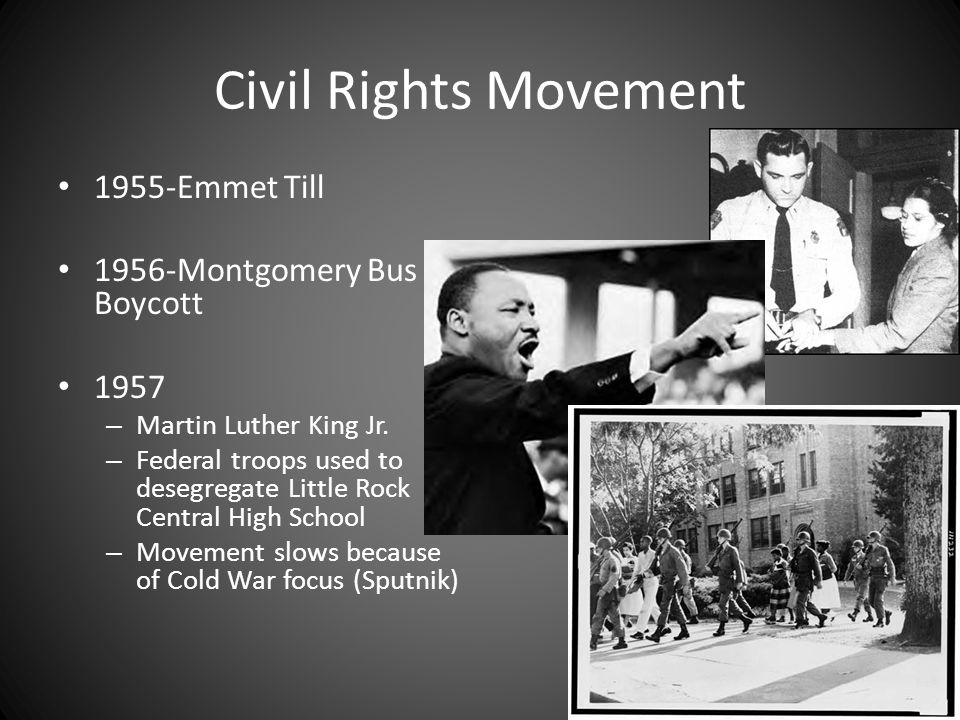 Civil Rights Movement

• 1955-Emmet Till

• 1956-Montgomery Bus Boycott

• 1957
– Martin Luther King Jr.
– Federal troops used to desegregate Little Rock Central High School
– Movement slows because of Cold War focus (Sputnik)